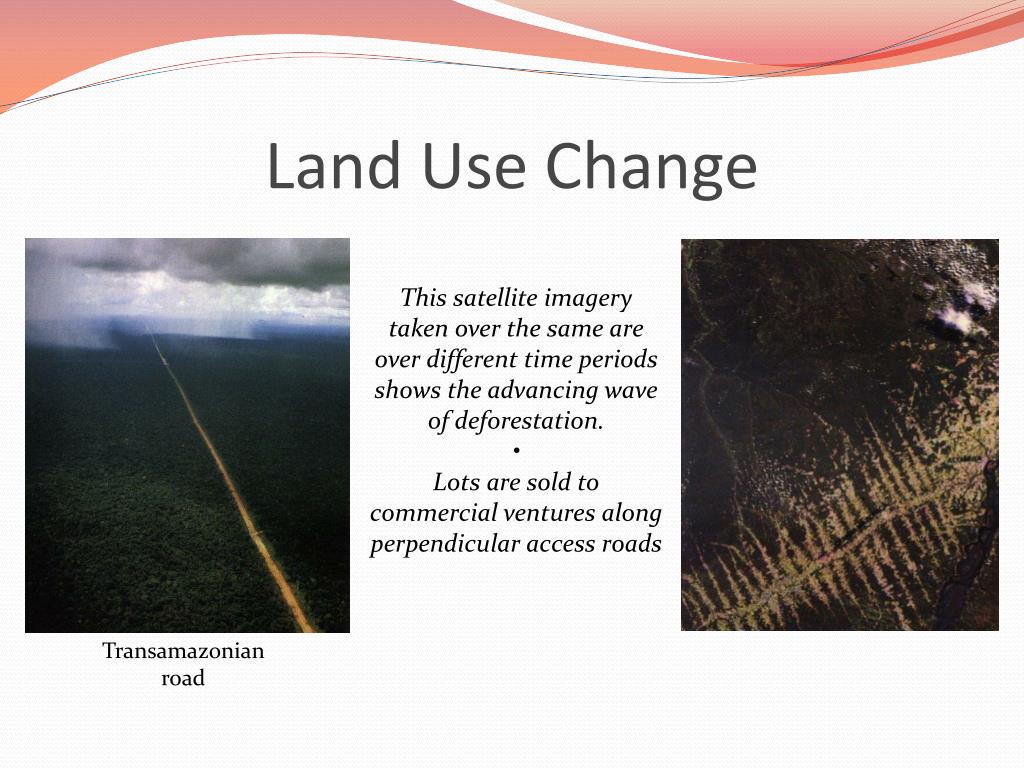 Land Use Change

This satellite imagery taken over the same are over different time periods shows the advancing wave of deforestation.

•

Lots are sold to commercial ventures along perpendicular access roads

Transamazonian road